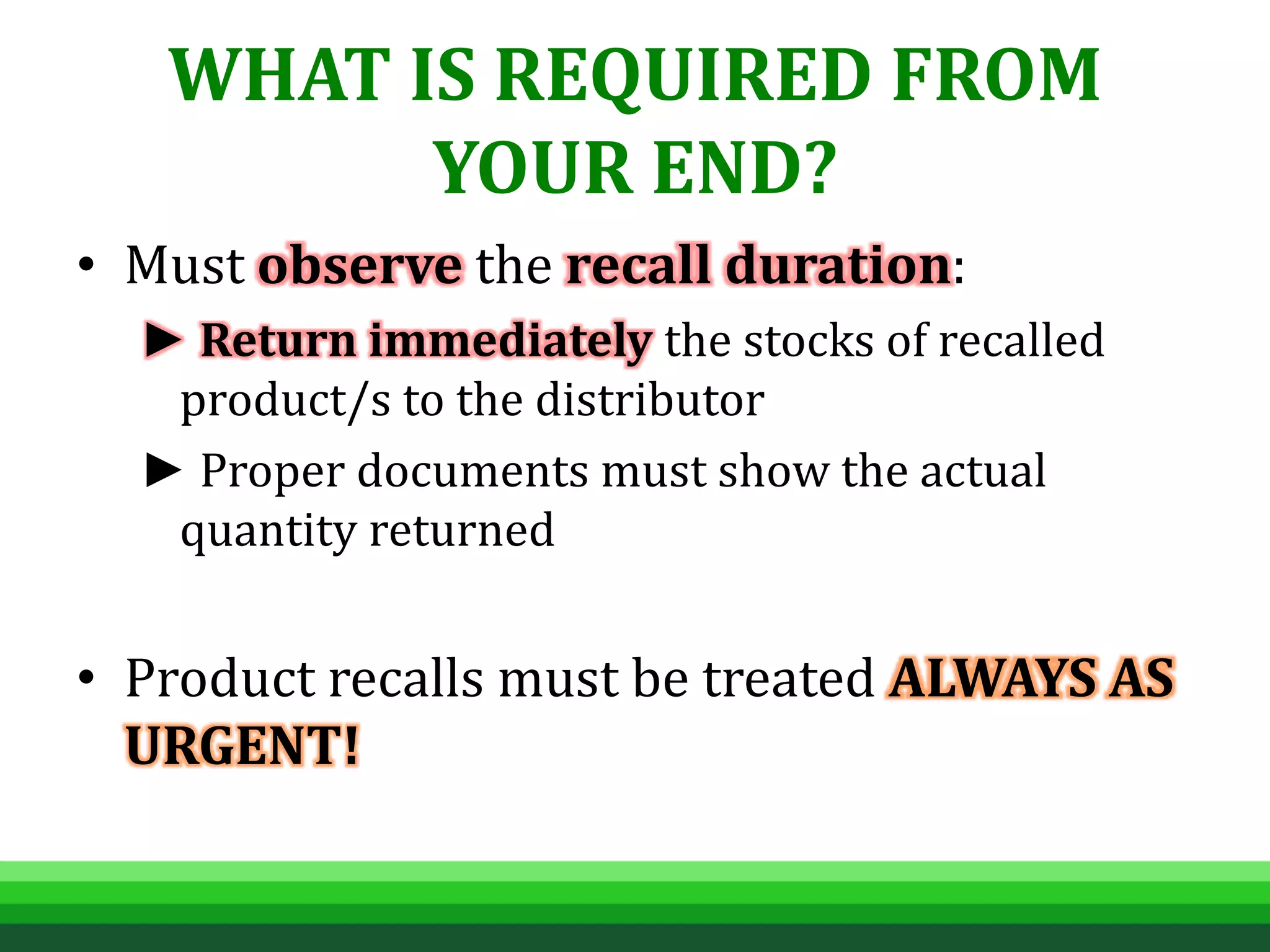 WHAT IS REQUIRED FROM YOUR END?

• Must observe the recall duration:

► Return immediately the stocks of recalled product/s to the distributor

► Proper documents must show the actual quantity returned

• Product recalls must be treated ALWAYS AS URGENT!